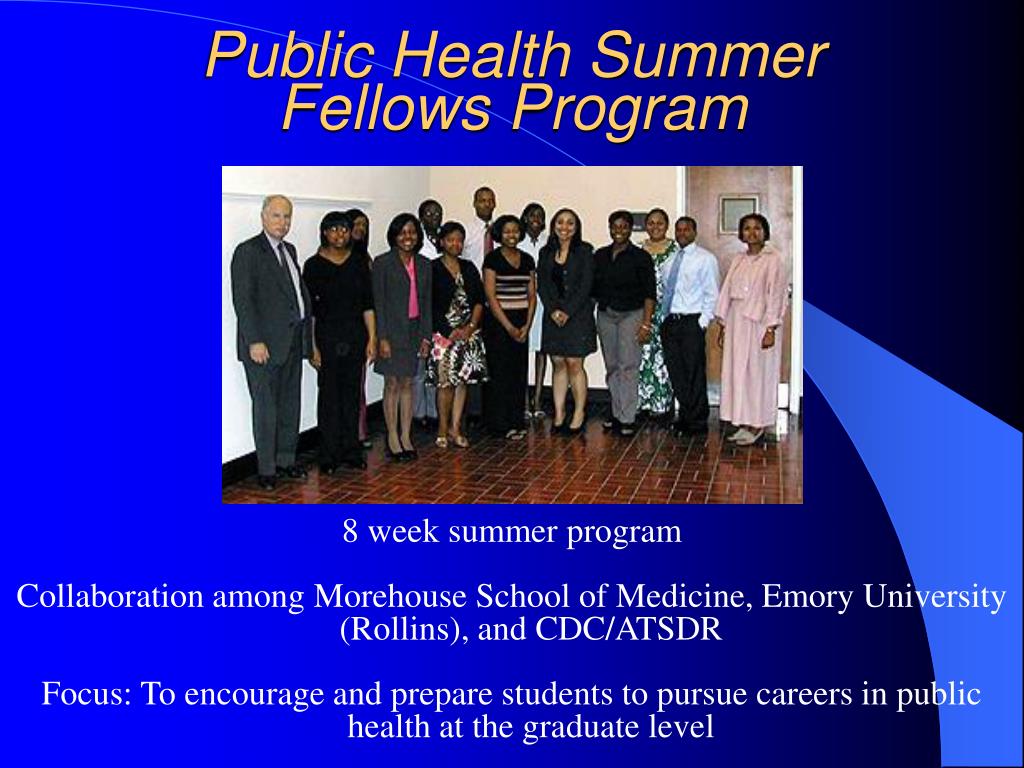 Public Health Summer Fellows Program

8 week summer program

Collaboration among Morehouse School of Medicine, Emory University (Rollins), and CDC/ATSDR

Focus: To encourage and prepare students to pursue careers in public health at the graduate level